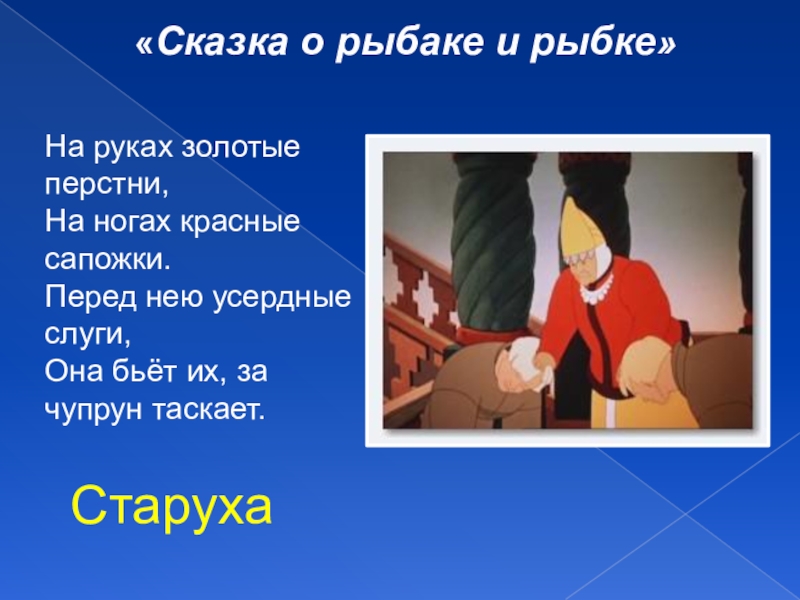 «Сказка о рыбаке и рыбке»

На руках золотые перстни,
На ногах красные сапожки.
Перед нею усердные слуги,
Она бьёт их, за чупрун таскает.

Старуха